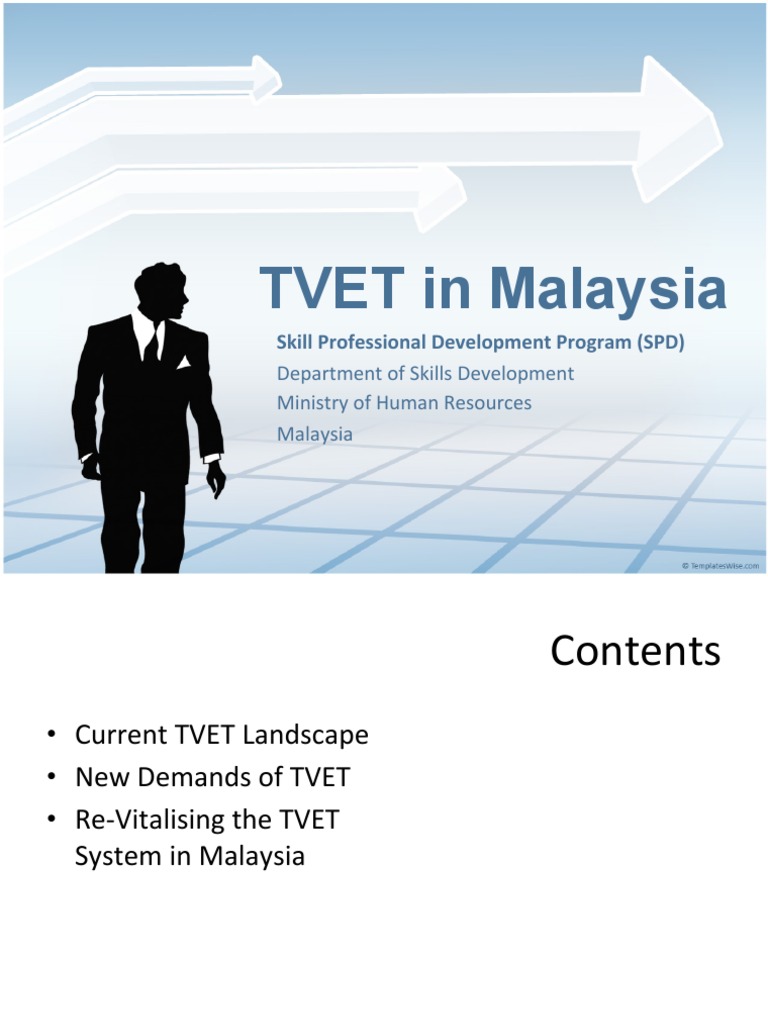 TVET in Malaysia

Skill Professional Development Program (SPD)
Department of Skills Development
Ministry of Human Resources
Malaysia

© TemplatesWise.com

Contents

• Current TVET Landscape
• New Demands of TVET
• Re-Vitalising the TVET System in Malaysia